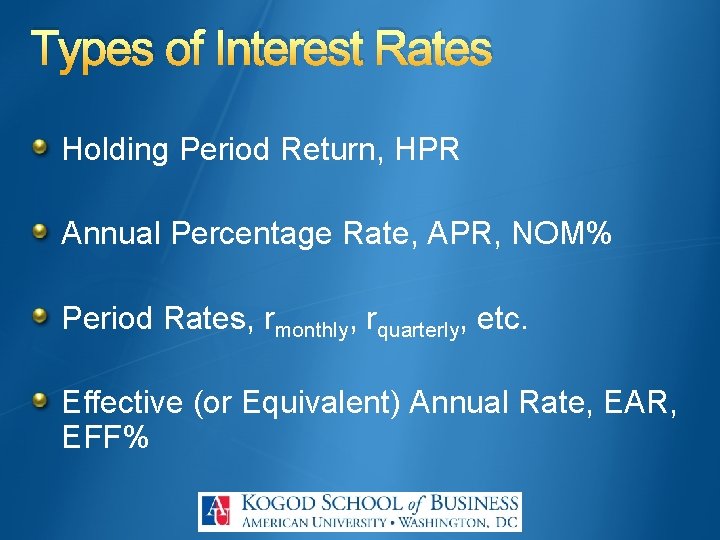 Types of Interest Rates

Holding Period Return, HPR

Annual Percentage Rate, APR, NOM%

Period Rates, $r_{monthly}$, $r_{quarterly}$, etc.

Effective (or Equivalent) Annual Rate, EAR, EFF%

AU KOGOD SCHOOL of BUSINESS
AMERICAN UNIVERSITY • WASHINGTON, DC